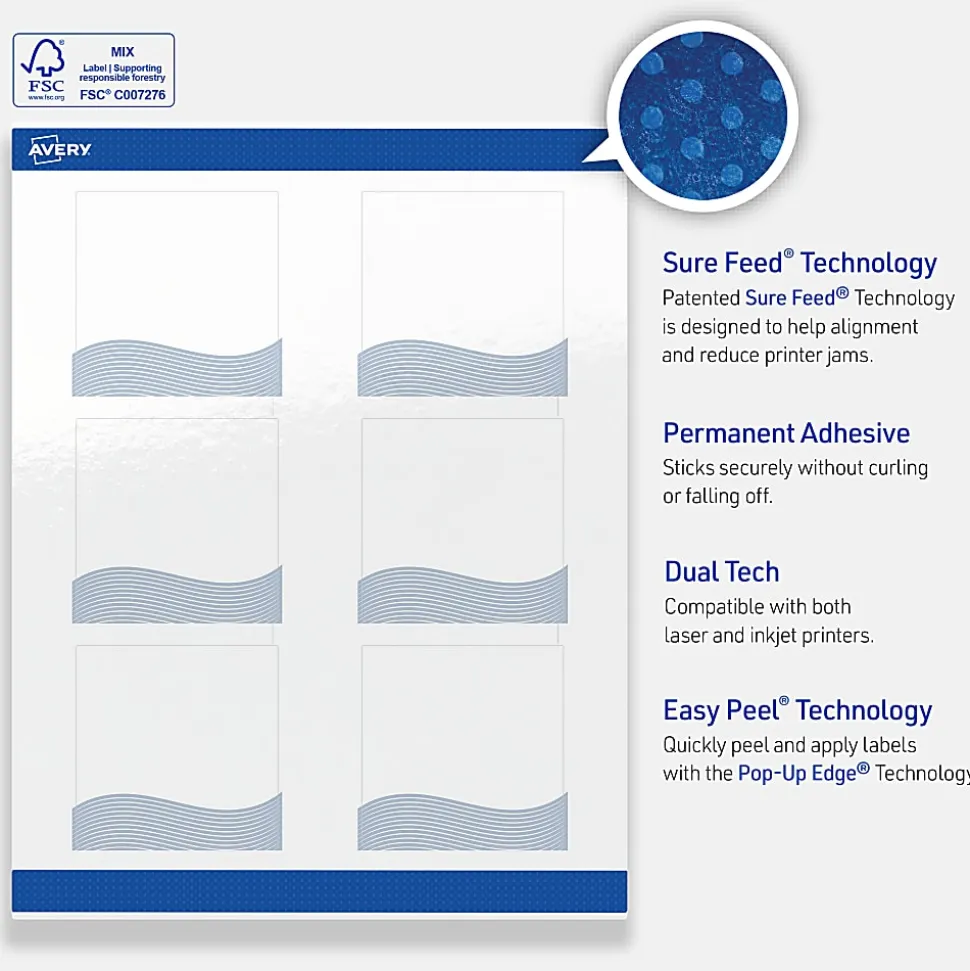 FSC
www.fsc.org
MIX
Label | Supporting responsible forestry
FSC® C007276

AVERY

Sure Feed® Technology
Patented Sure Feed® Technology is designed to help alignment and reduce printer jams.

Permanent Adhesive
Sticks securely without curling or falling off.

Dual Tech
Compatible with both laser and inkjet printers.

Easy Peel® Technology
Quickly peel and apply labels with the Pop-Up Edge® Technology